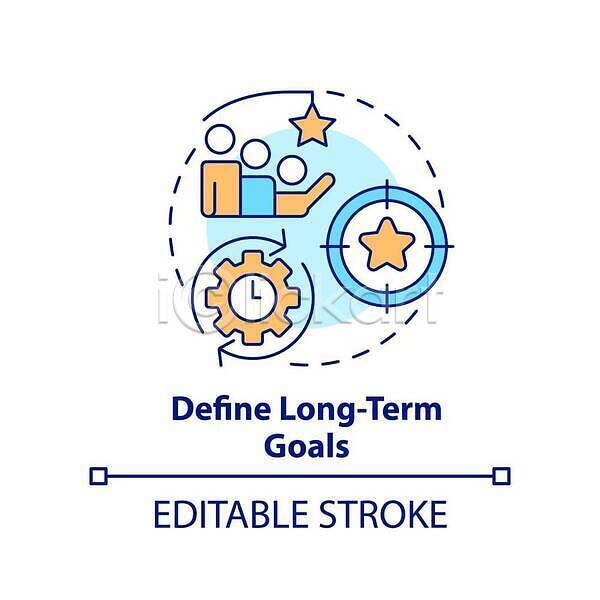 iClickart

Define Long-Term Goals

EDITABLE STROKE